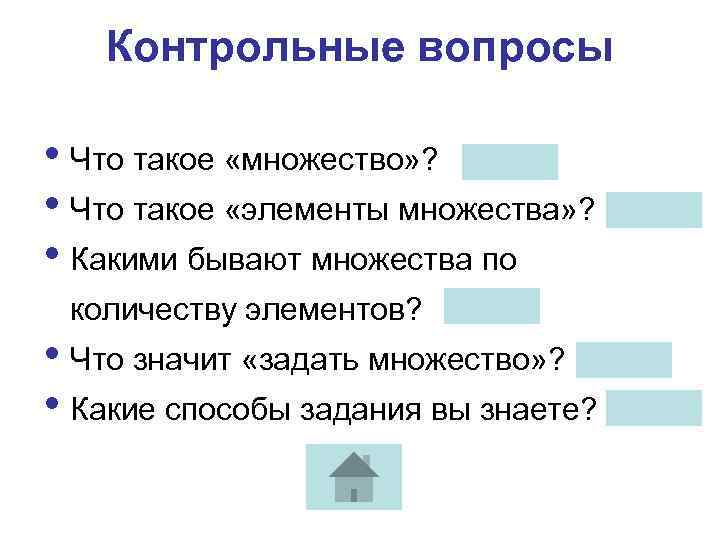 Контрольные вопросы

• Что такое «множество»?
• Что такое «элементы множества»?
• Какими бывают множества по количеству элементов?
• Что значит «задать множество»?
• Какие способы задания вы знаете?